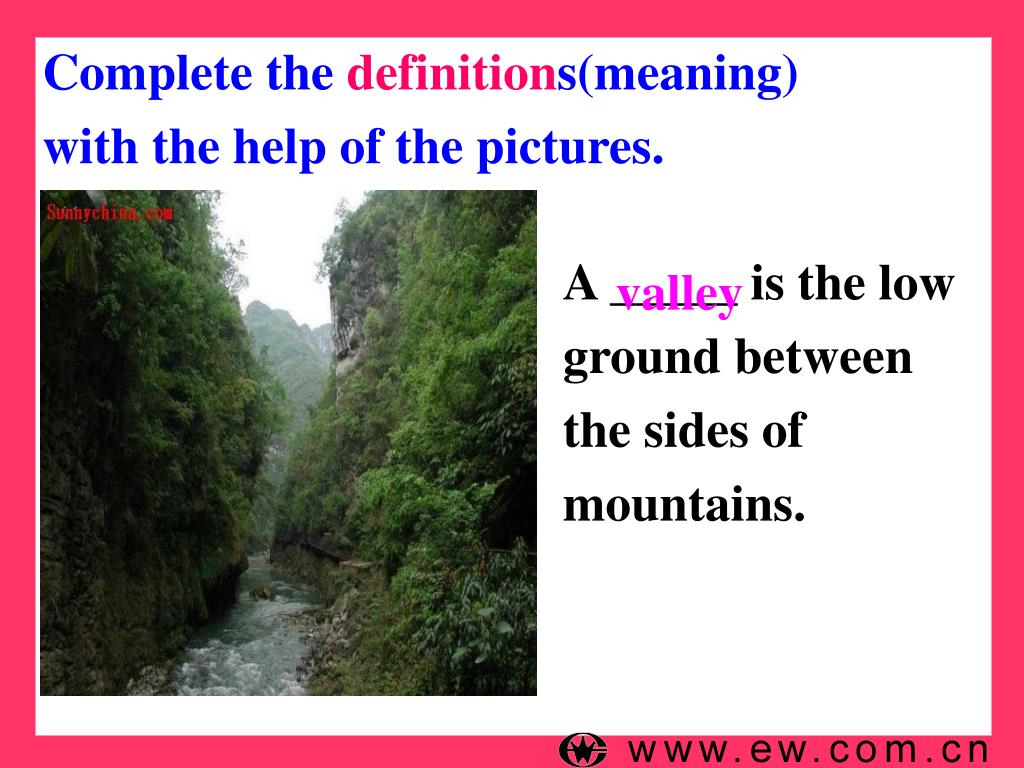 Complete the definitions(meaning) with the help of the pictures.

Sunnychina.com

A valley is the low ground between the sides of mountains.

www.ew.com.cn